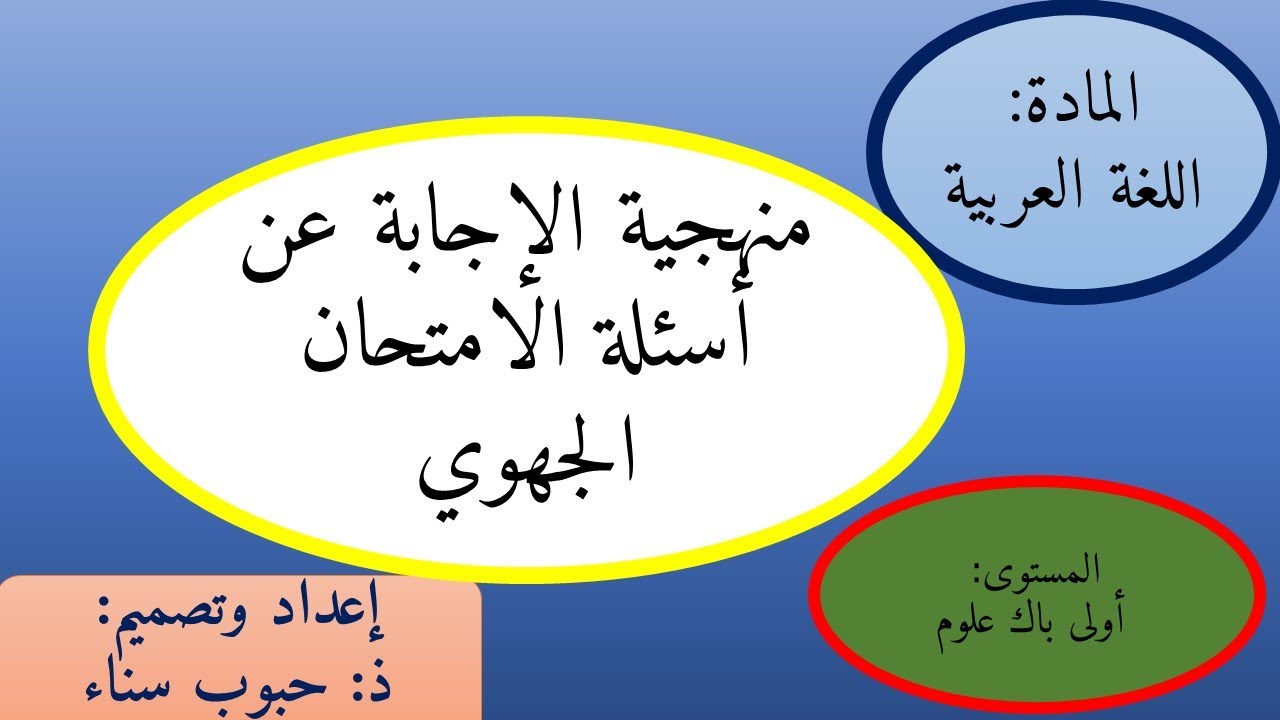 المادة:
اللغة العربية

منهجية الإجابة عن أسئلة الامتحان الجهوي

المستوى:
أولى باك علوم

إعداد وتصميم:
ذ: حبوب سناء